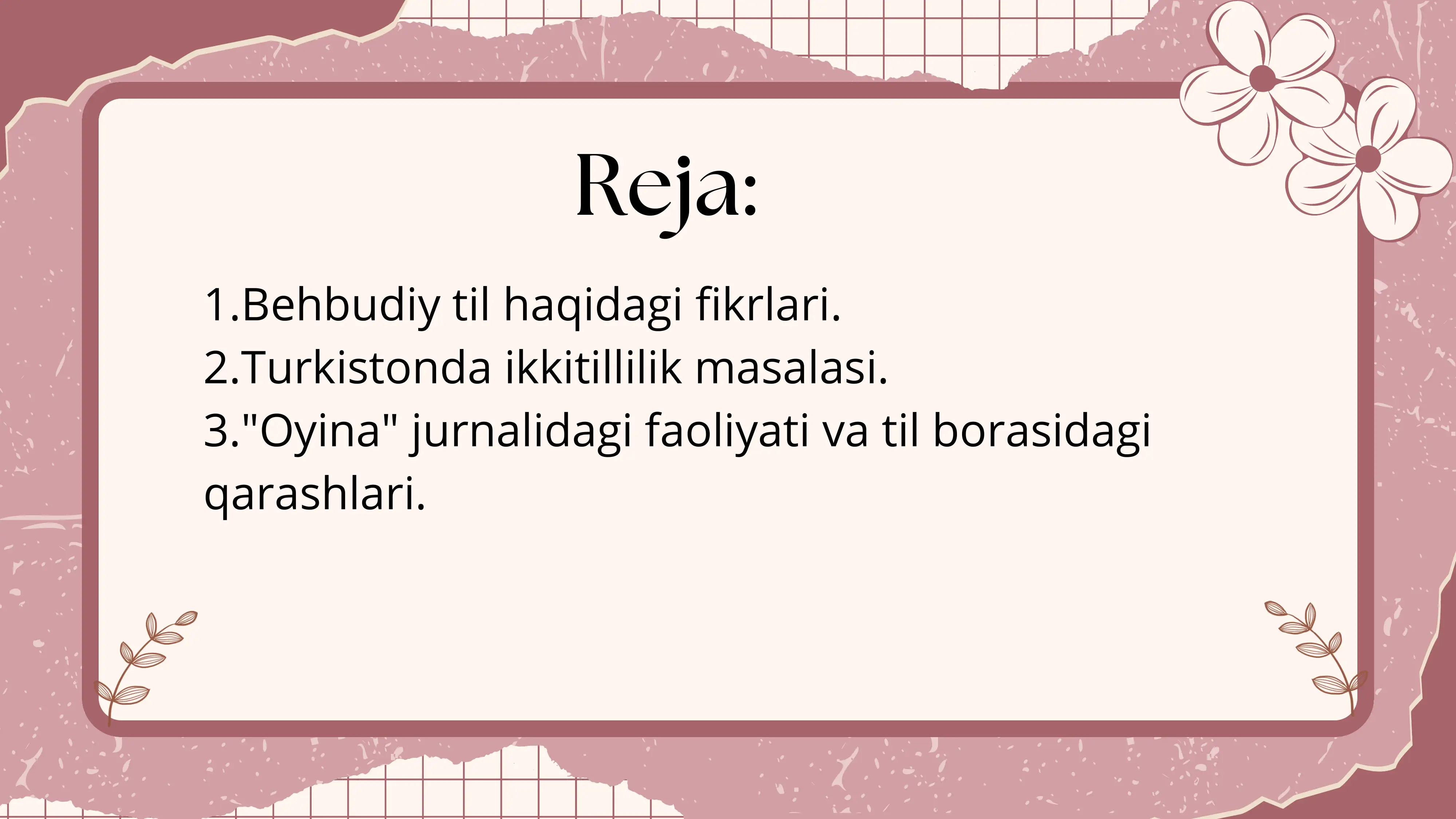 Reja:

1.Behbudiy til haqidagi fikrlari.
2.Turkistonda ikkitillilik masalasi.
3."Oyina" jurnalidagi faoliyati va til borasidagi qarashlari.